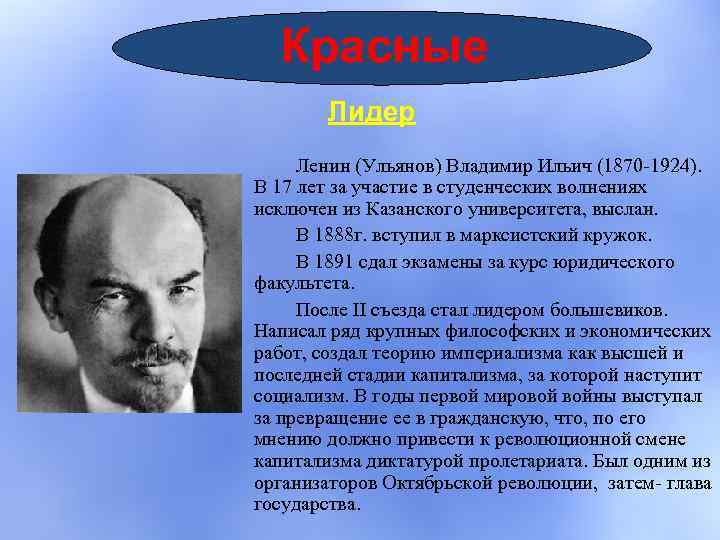 Красные

Лидер

Ленин (Ульянов) Владимир Ильич (1870-1924). В 17 лет за участие в студенческих волнениях исключен из Казанского университета, выслан.

В 1888г. вступил в марксистский кружок.

В 1891 сдал экзамены за курс юридического факультета.

После II съезда стал лидером большевиков. Написал ряд крупных философских и экономических работ, создал теорию империализма как высшей и последней стадии капитализма, за которой наступит социализм. В годы первой мировой войны выступал за превращение ее в гражданскую, что, по его мнению должно привести к революционной смене капитализма диктатурой пролетариата. Был одним из организаторов Октябрьской революции, затем- глава государства.